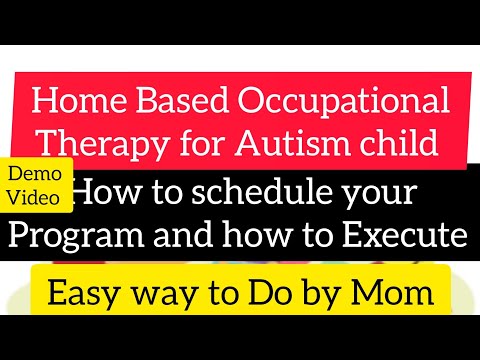 Home Based Occupational Therapy for Autism child

Demo Video

How to schedule your Program and how to Execute

Easy way to Do by Mom